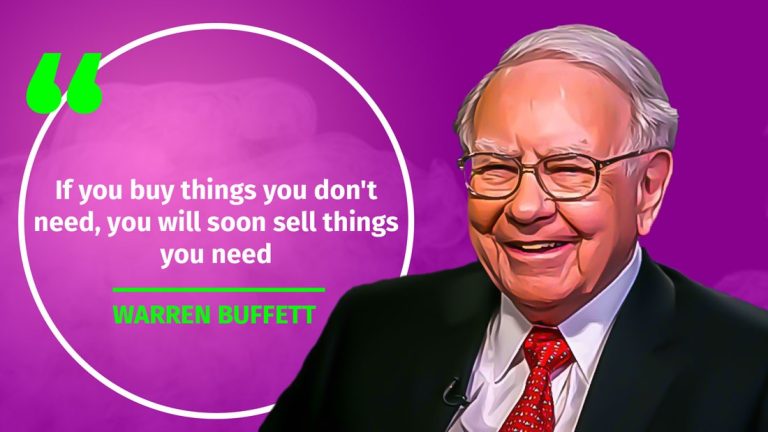 “

If you buy things you don't need, you will soon sell things you need

WARREN BUFFETT